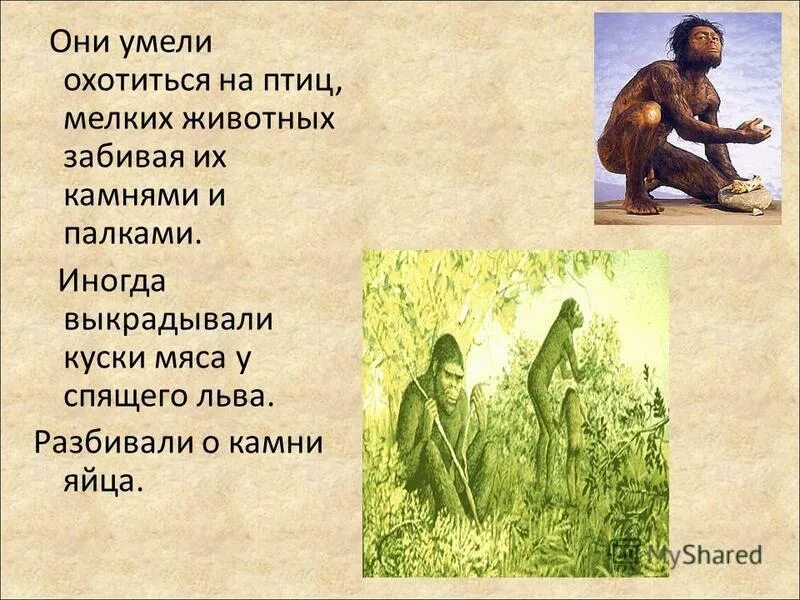 Они умели охотиться на птиц, мелких животных забивая их камнями и палками.

Иногда выкрадывали куски мяса у спящего льва.

Разбивали о камни яйца.

MyShared